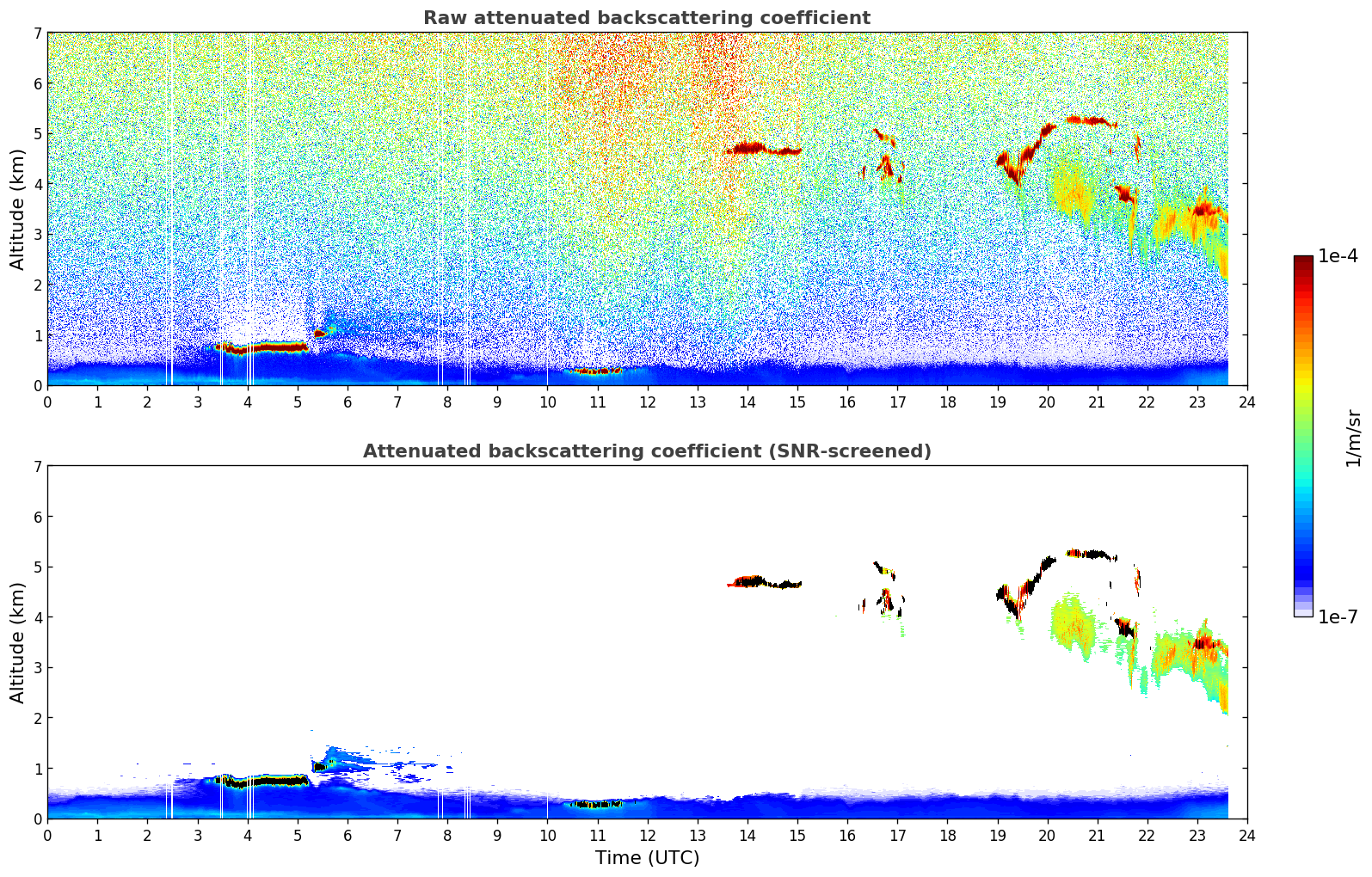 Raw attenuated backscattering coefficient

Altitude (km)

7
6
5
4
3
2
1
0

0 1 2 3 4 5 6 7 8 9 10 11 12 13 14 15 16 17 18 19 20 21 22 23 24

Attenuated backscattering coefficient (SNR-screened)

Altitude (km)

7
6
5
4
3
2
1
0

0 1 2 3 4 5 6 7 8 9 10 11 12 13 14 15 16 17 18 19 20 21 22 23 24

Time (UTC)

1e-4

1/m/sr

1e-7